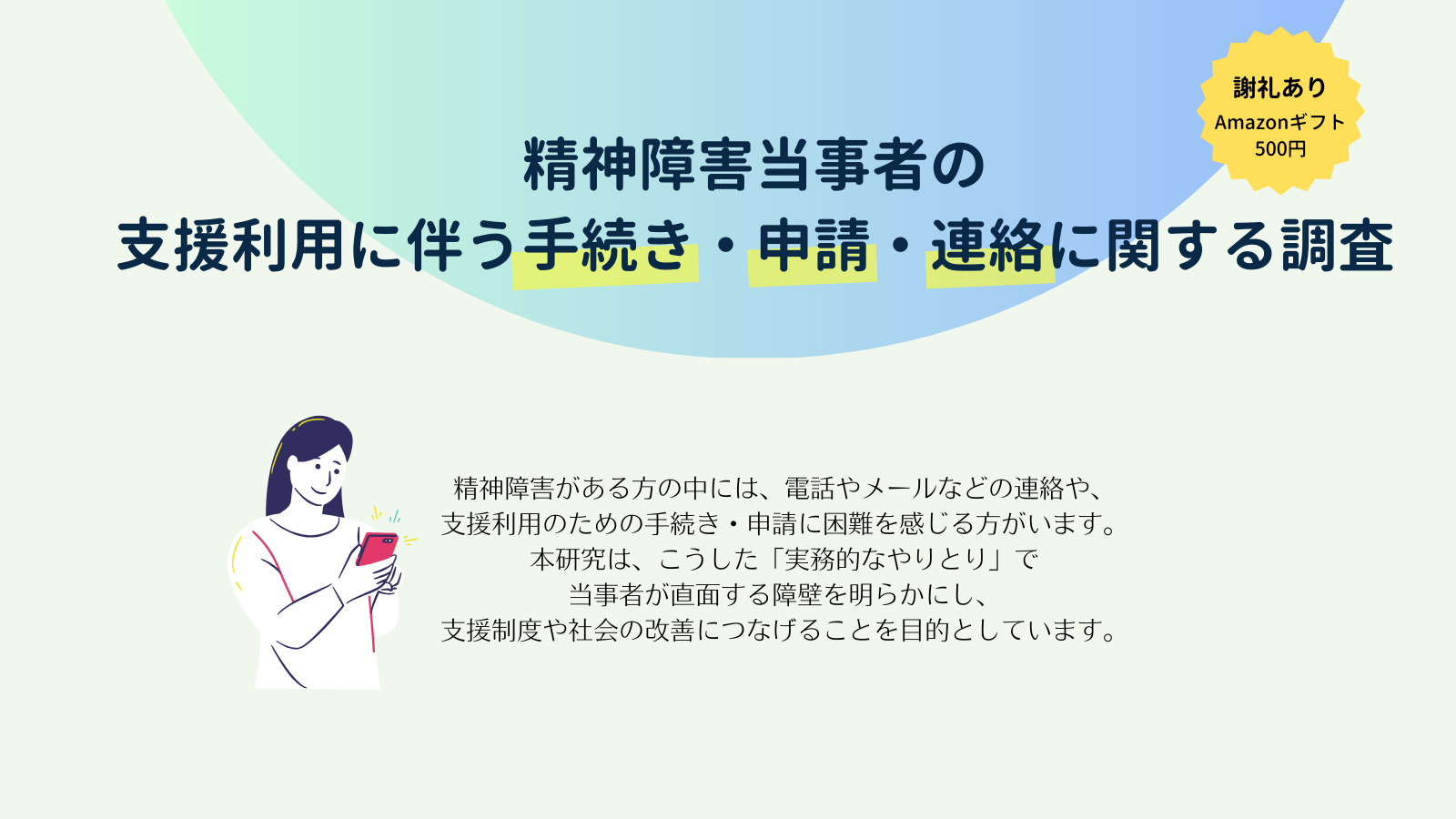 謝礼あり
Amazonギフト
500円

精神障害当事者の
支援利用に伴う手続き・申請・連絡に関する調査

精神障害がある方の中には、電話やメールなどの連絡や、
支援利用のための手続き・申請に困難を感じる方がいます。
本研究は、こうした「実務的なやりとり」で
当事者が直面する障壁を明らかにし、
支援制度や社会の改善につなげることを目的としています。